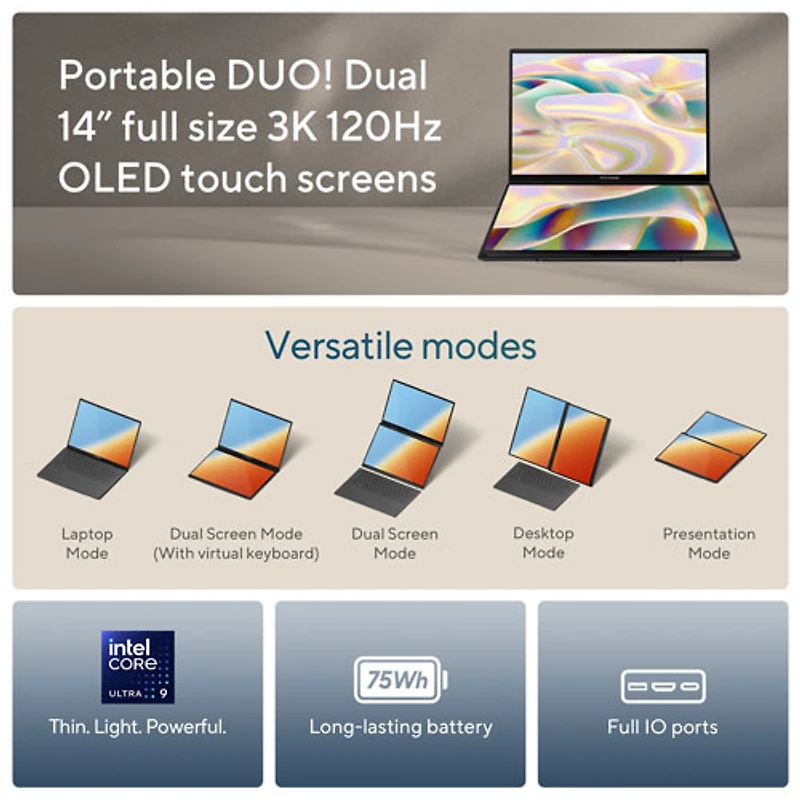 Portable DUO! Dual 14" full size 3K 120Hz OLED touch screens

Versatile modes

Laptop Mode

Dual Screen Mode (With virtual keyboard)

Dual Screen Mode

Desktop Mode

Presentation Mode

intel CORE ULTRA 9

Thin. Light. Powerful.

75Wh

Long-lasting battery

Full IO ports